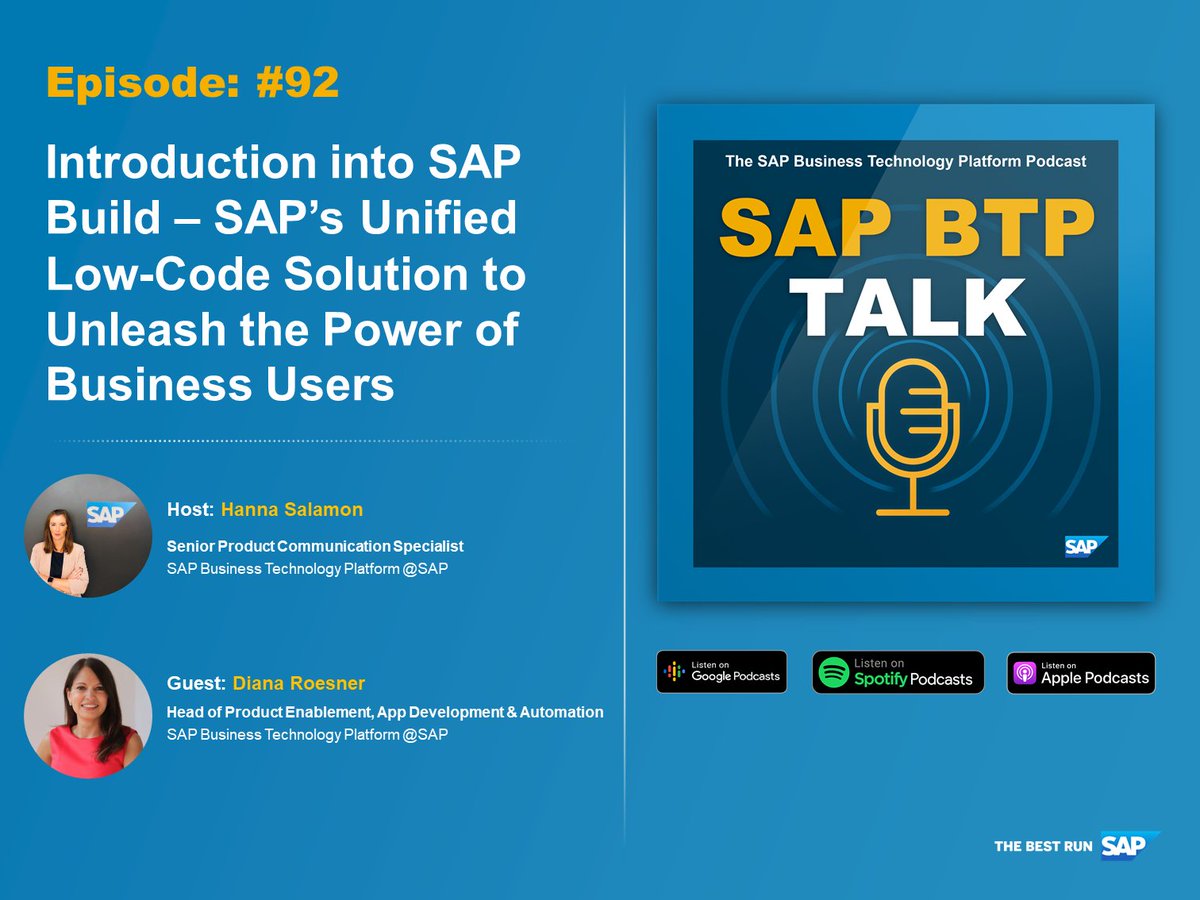 Episode: #92

Introduction into SAP Build – SAP's Unified Low-Code Solution to Unleash the Power of Business Users

SAP

Host: Hanna Salamon

Senior Product Communication Specialist
SAP Business Technology Platform @SAP

Guest: Diana Roesner

Head of Product Enablement, App Development & Automation
SAP Business Technology Platform @SAP

The SAP Business Technology Platform Podcast

SAP BTP TALK

SAP

Listen on Google Podcasts

Listen on Spotify Podcasts

Listen on Apple Podcasts

THE BEST RUN SAP